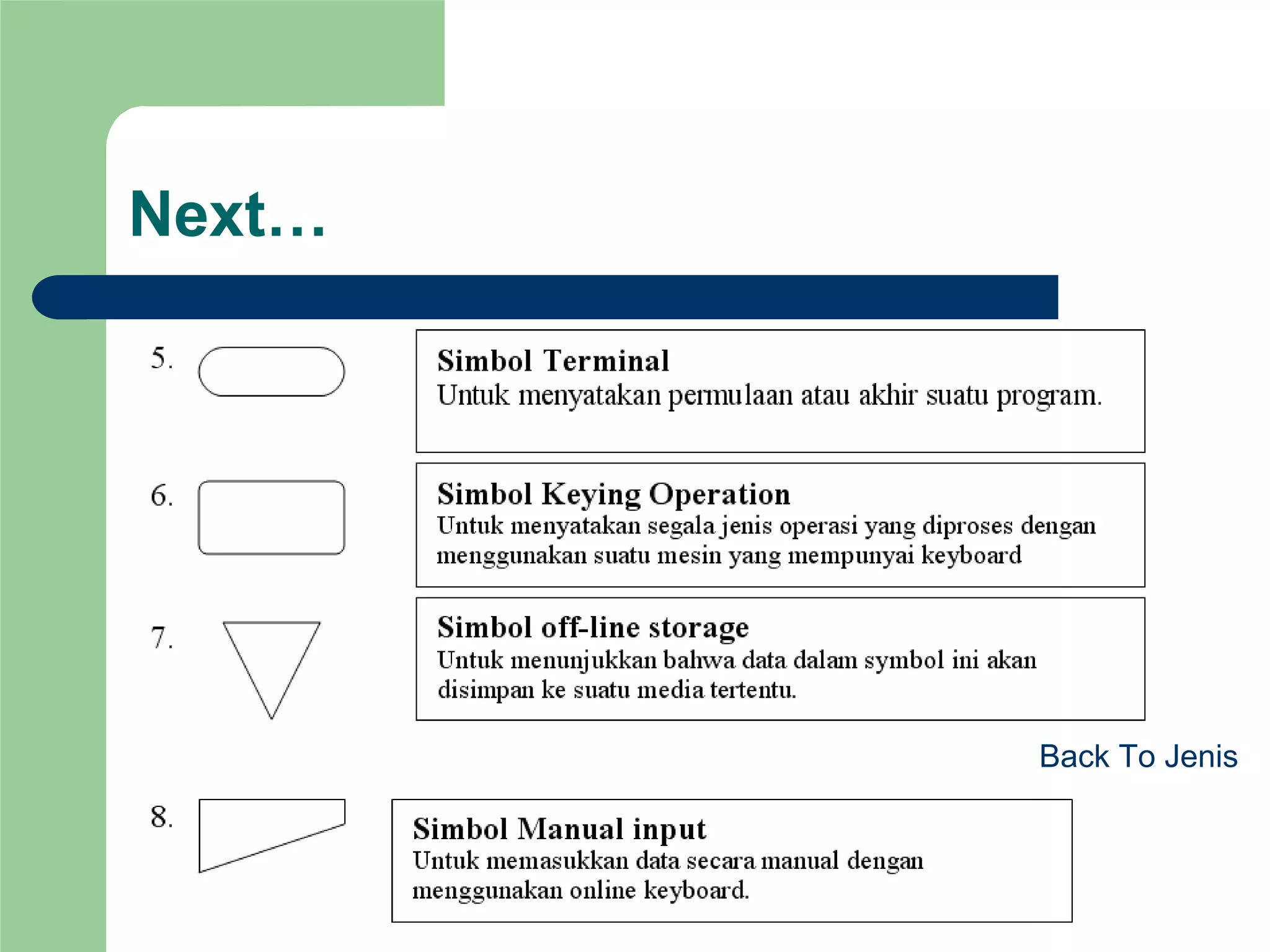 Next…

5.

Simbol Terminal
Untuk menyatakan permulaan atau akhir suatu program.

6.

Simbol Keying Operation
Untuk menyatakan segala jenis operasi yang diproses dengan menggunakan suatu mesin yang mempunyai keyboard

7.

Simbol off-line storage
Untuk menunjukkan bahwa data dalam symbol ini akan disimpan ke suatu media tertentu.

Back To Jenis

8.

Simbol Manual input
Untuk memasukkan data secara manual dengan menggunakan online keyboard.